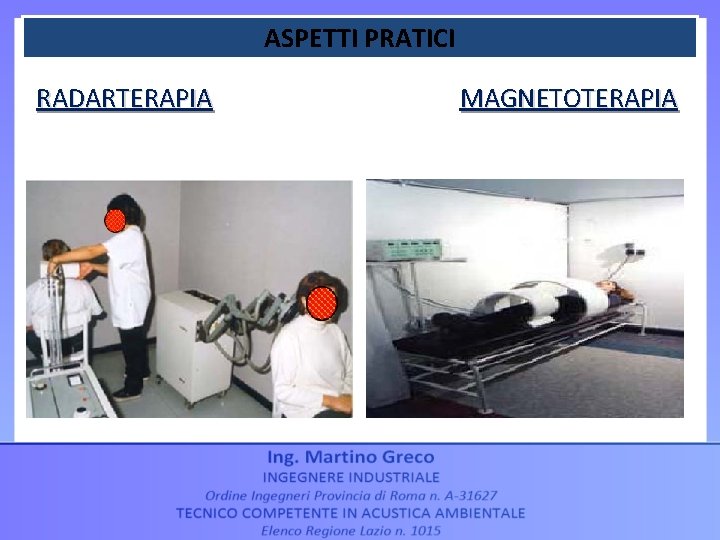 ASPETTI PRATICI

RADARTERAPIA

MAGNETOTERAPIA

Ing. Martino Greco
INGEGNERE INDUSTRIALE
Ordine Ingegneri Provincia di Roma n. A-31627
TECNICO COMPETENTE IN ACUSTICA AMBIENTALE
Elenco Regione Lazio n. 1015